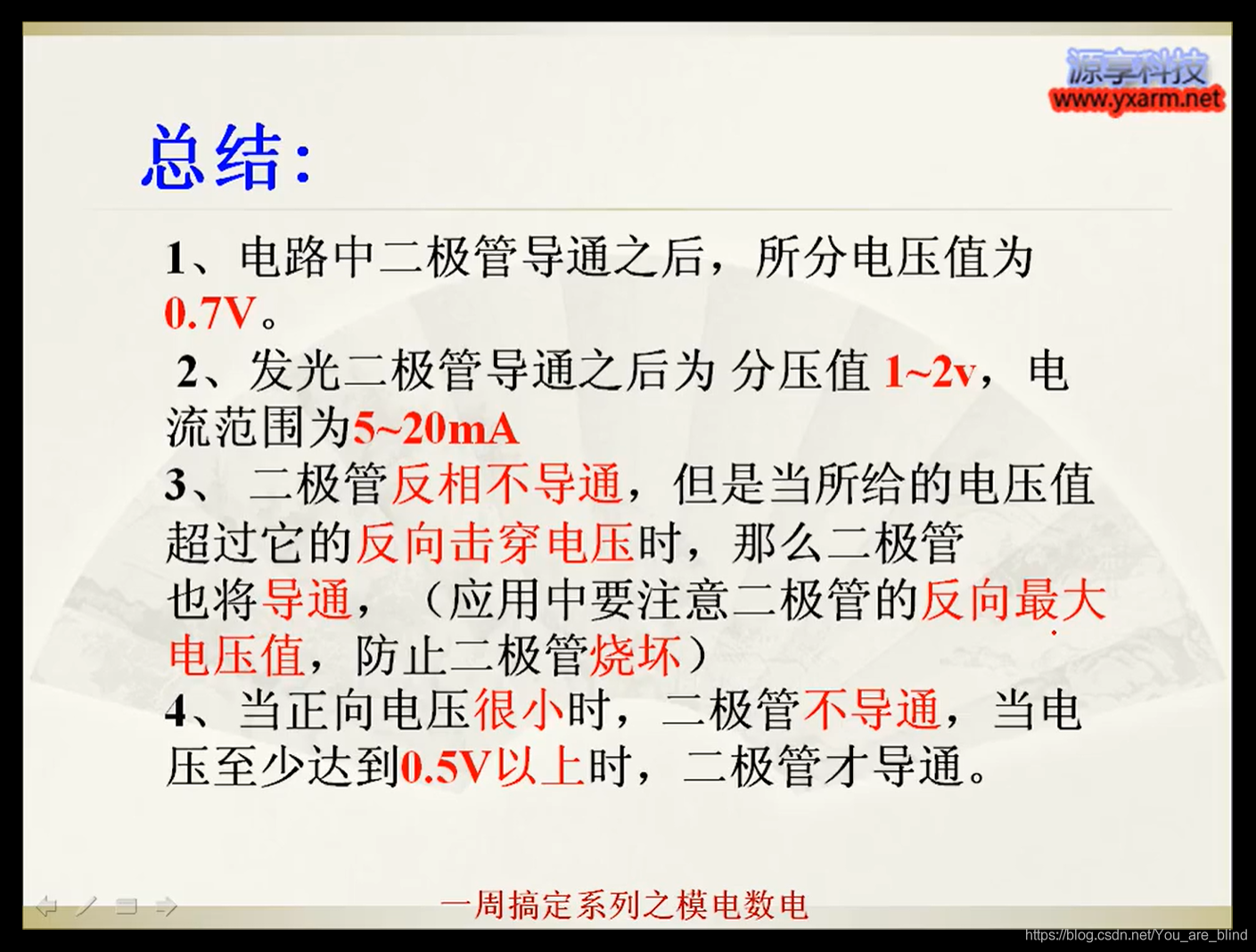 源享科技
www.yxarm.net

总结:

1、电路中二极管导通之后，所分电压值为0.7V。
2、发光二极管导通之后为 分压值 1~2v，电流范围为5~20mA
3、 二极管反相不导通，但是当所给的电压值超过它的反向击穿电压时，那么二极管也将导通，（应用中要注意二极管的反向最大电压值，防止二极管烧坏）
4、当正向电压很小时，二极管不导通，当电压至少达到0.5V以上时，二极管才导通。

一周搞定系列之模电数电

https://blog.csdn.net/You_are_blind